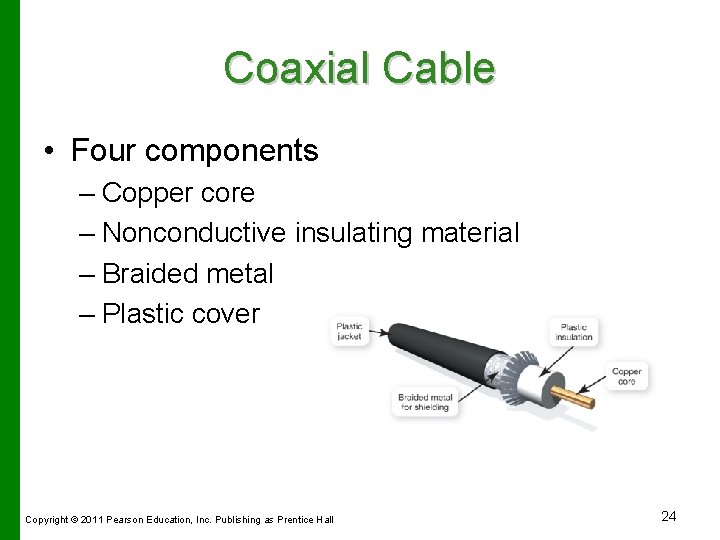 Coaxial Cable

• Four components
– Copper core
– Nonconductive insulating material
– Braided metal
– Plastic cover

Plastic jacket

Plastic insulation

Copper core

Braided metal for shielding

Copyright © 2011 Pearson Education, Inc. Publishing as Prentice Hall

24